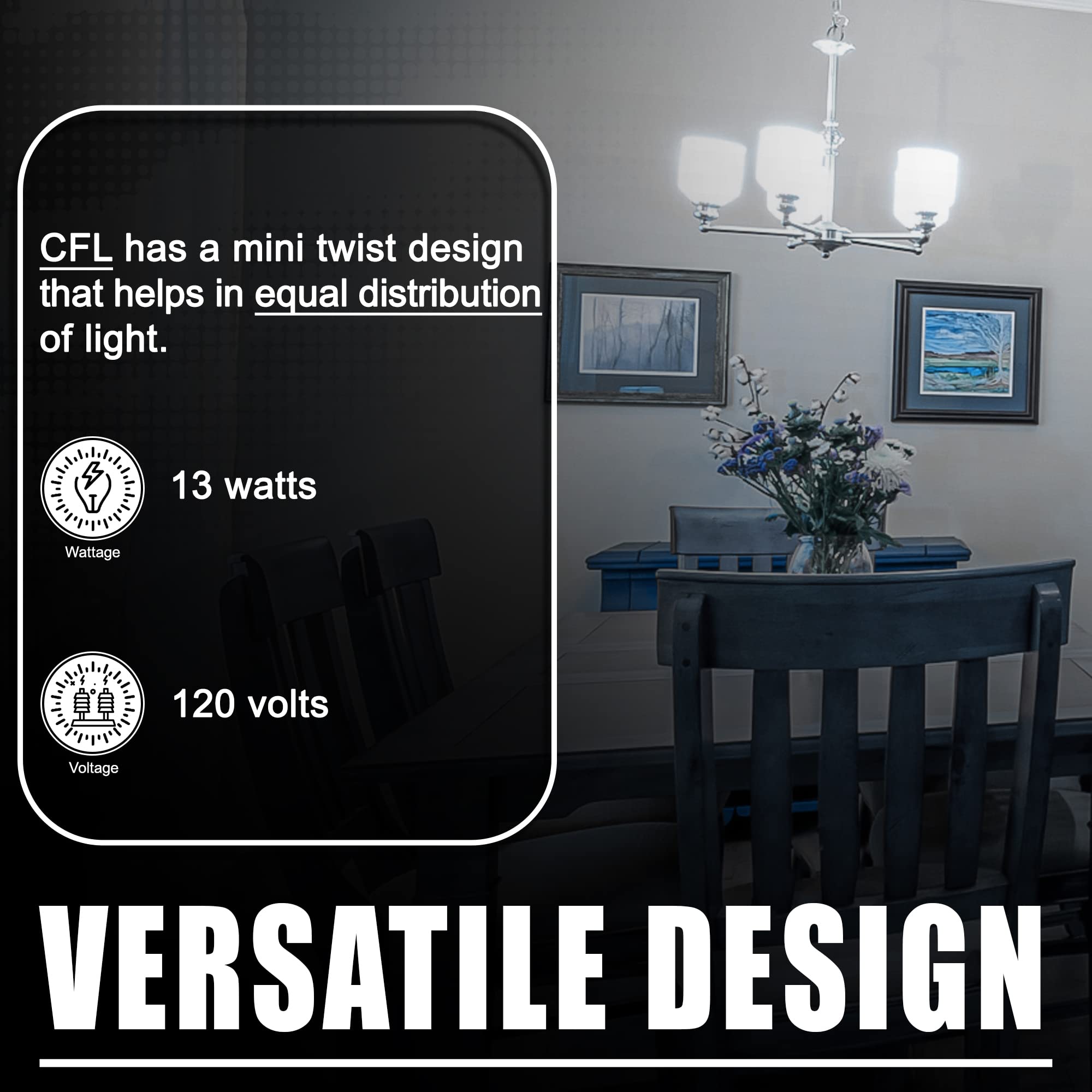 CFL has a mini twist design that helps in equal distribution of light.

Wattage

13 watts

Voltage

120 volts

VERSATILE DESIGN